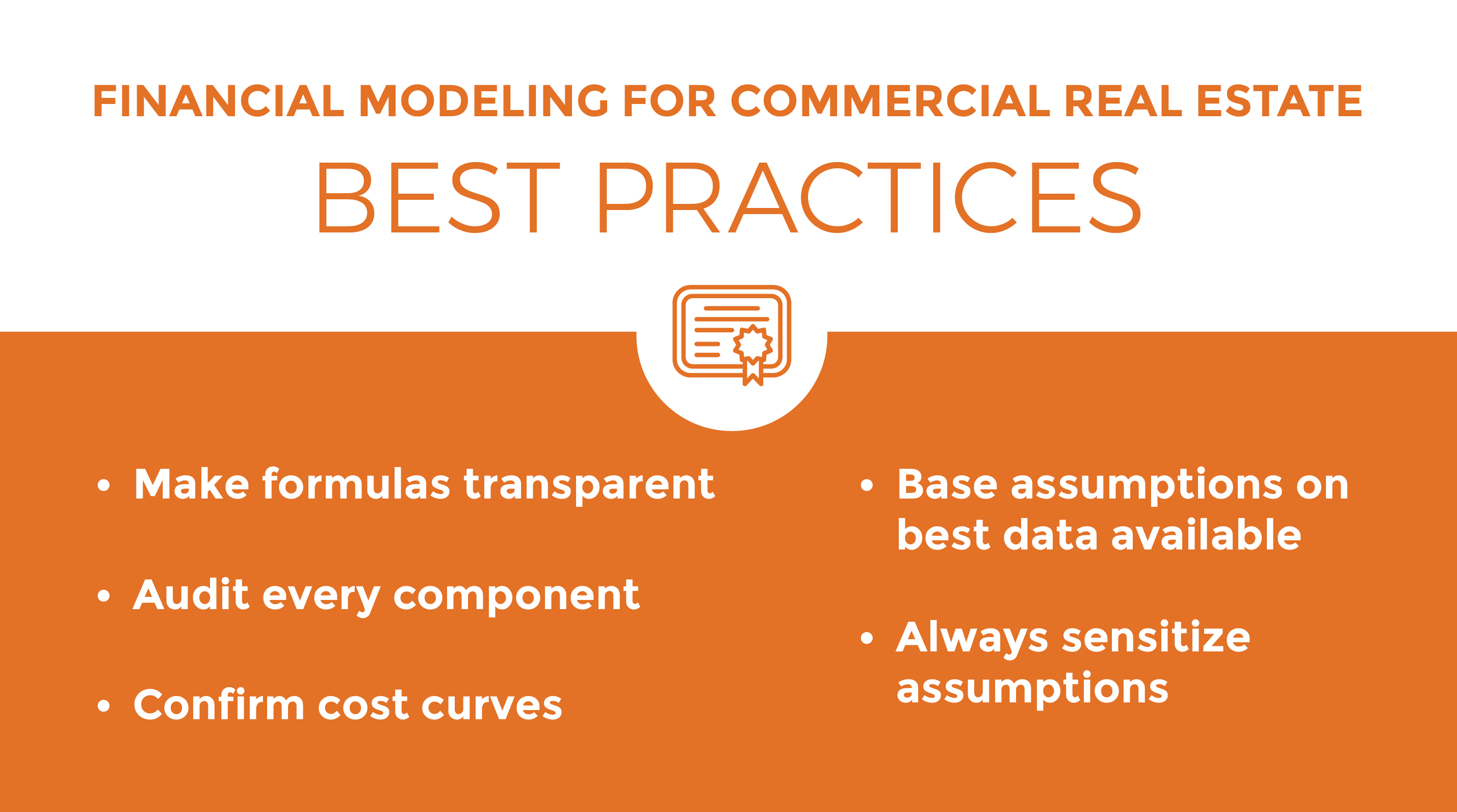 FINANCIAL MODELING FOR COMMERCIAL REAL ESTATE

BEST PRACTICES

• Make formulas transparent

• Audit every component

• Confirm cost curves

• Base assumptions on best data available

• Always sensitize assumptions